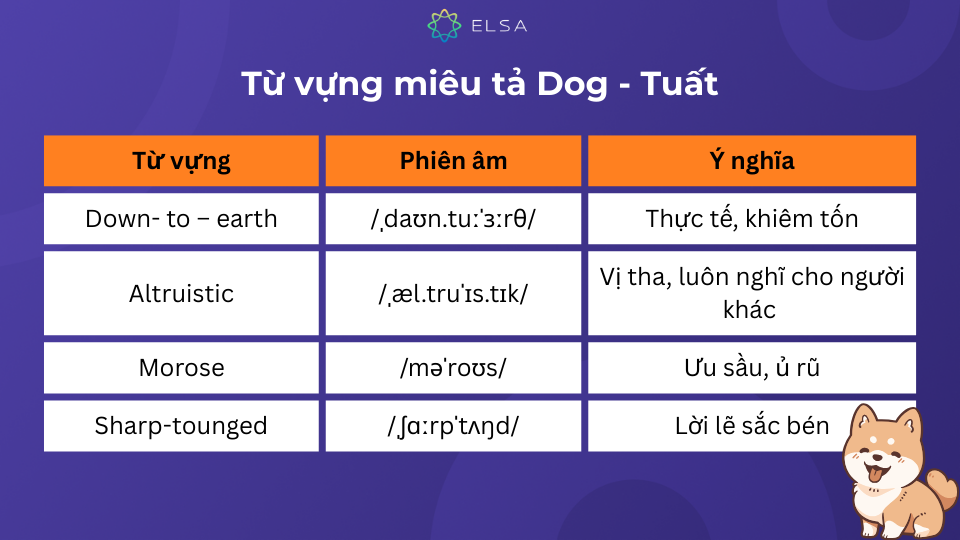 ELSA

Từ vựng miêu tả Dog - Tuất

| Từ vựng | Phiên âm | Ý nghĩa |
|---|---|---|
| Down- to – earth | /ˌdaʊn.tuːˈɜːrθ/ | Thực tế, khiêm tốn |
| Altruistic | /ˌæl.truˈɪs.tɪk/ | Vị tha, luôn nghĩ cho người khác |
| Morose | /məˈroʊs/ | Ưu sầu, ủ rũ |
| Sharp-tounged | /ʃɑːrpˈtʌŋd/ | Lời lẽ sắc bén |